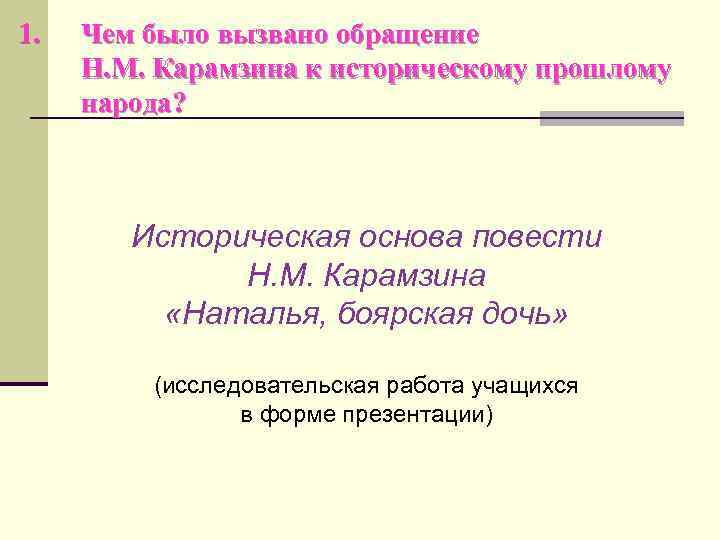 1. Чем было вызвано обращение Н.М. Карамзина к историческому прошлому народа?

Историческая основа повести Н.М. Карамзина «Наталья, боярская дочь»

(исследовательская работа учащихся в форме презентации)